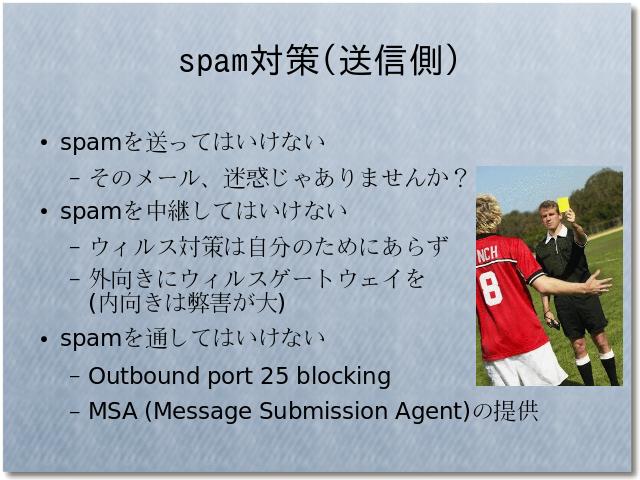 spam対策(送信側)

• spamを送ってはいけない
– そのメール、迷惑じゃありませんか?
• spamを中継してはいけない
– ウィルス対策は自分のためにあらず
– 外向きにウィルスゲートウェイを (内向きは弊害が大)
• spamを通してはいけない
– Outbound port 25 blocking
– MSA (Message Submission Agent)の提供

NCH
8